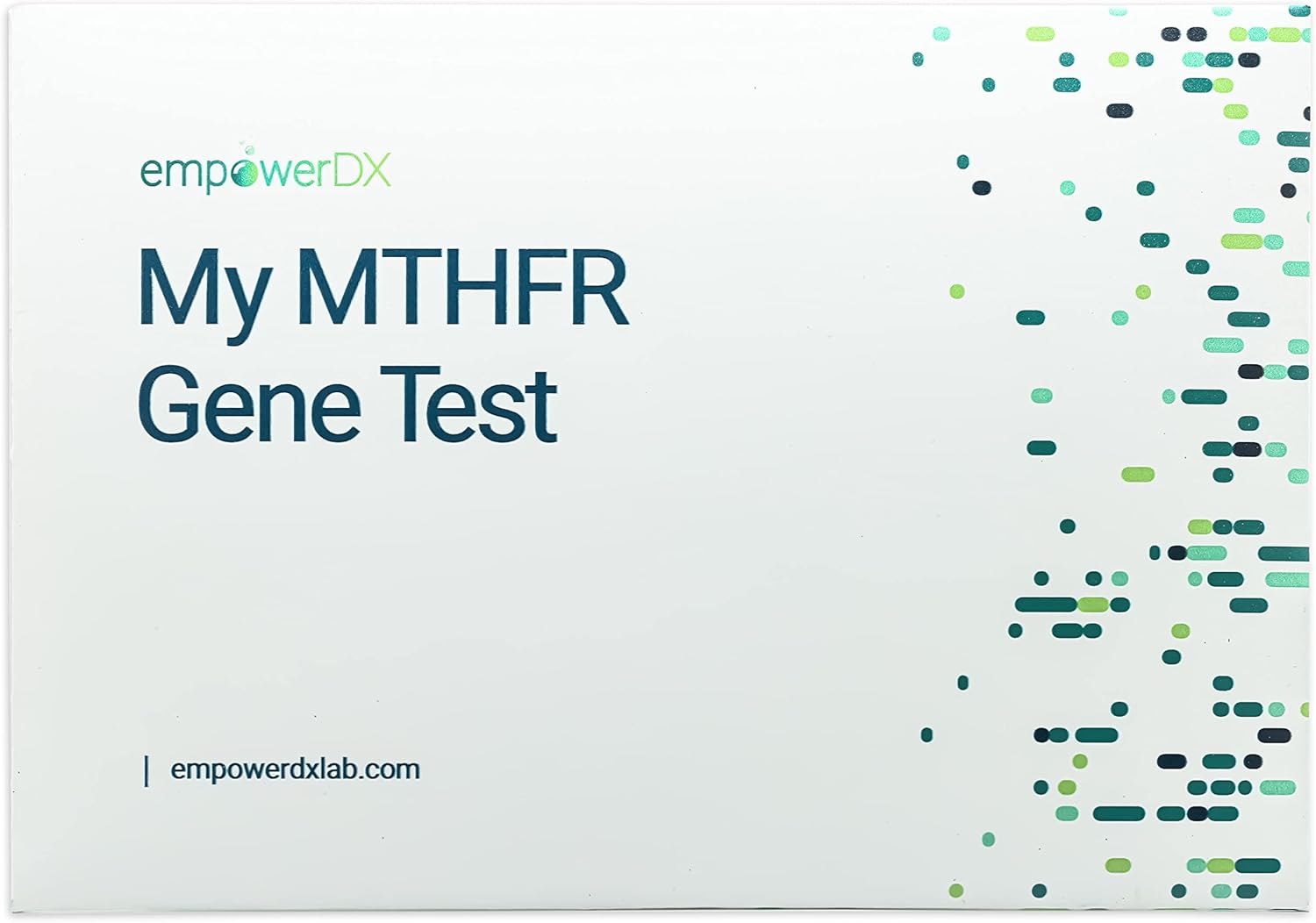 empowerDX

My MTHFR Gene Test

| empowerdxlab.com